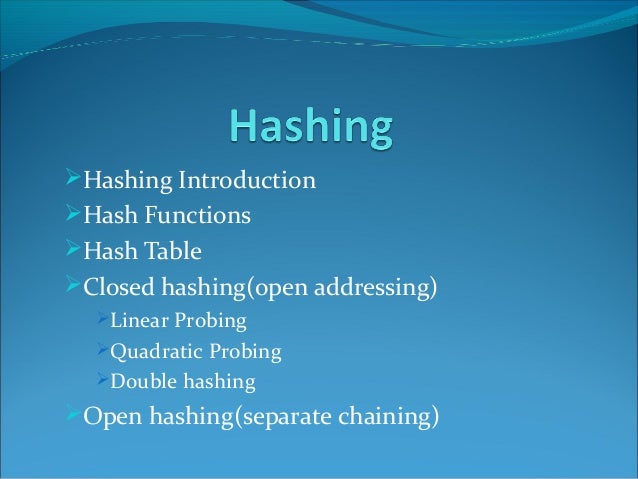 Hashing

➢Hashing Introduction
➢Hash Functions
➢Hash Table
➢Closed hashing(open addressing)
➢Linear Probing
➢Quadratic Probing
➢Double hashing
➢Open hashing(separate chaining)